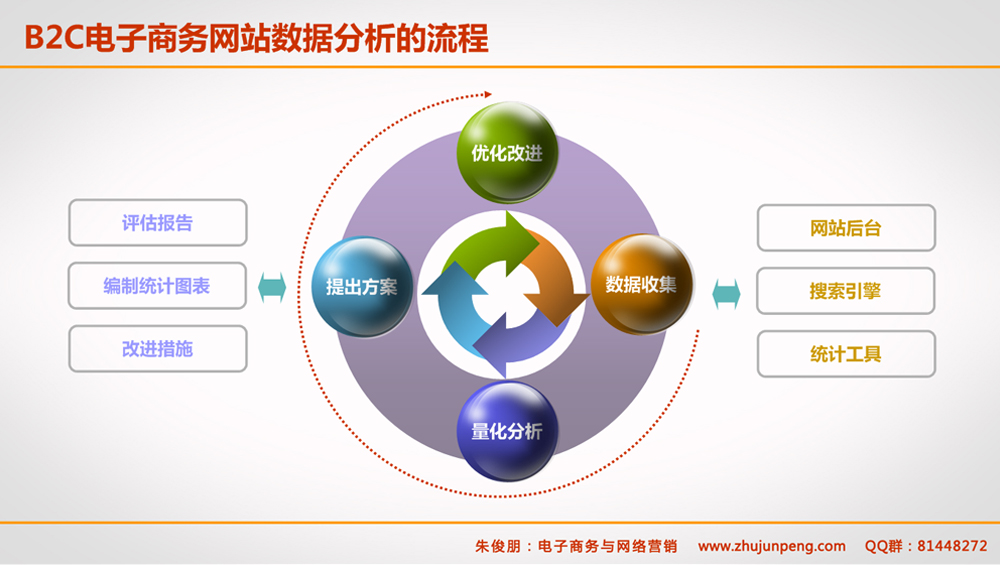 B2C电子商务网站数据分析的流程

评估报告
编制统计图表
改进措施

优化改进
提出方案
数据收集
量化分析

网站后台
搜索引擎
统计工具

朱俊朋：电子商务与网络营销 www.zhujunpeng.com QQ群：81448272